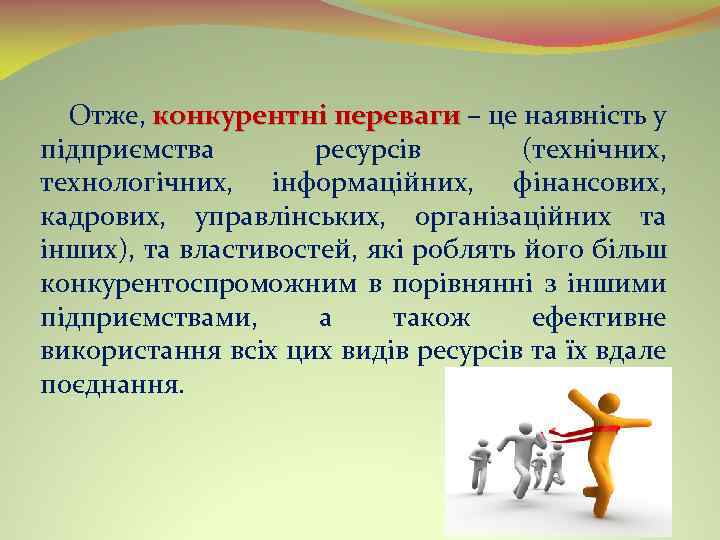 Отже, конкурентні переваги – це наявність у підприємства ресурсів (технічних, технологічних, інформаційних, фінансових, кадрових, управлінських, організаційних та інших), та властивостей, які роблять його більш конкурентоспроможним в порівнянні з іншими підприємствами, а також ефективне використання всіх цих видів ресурсів та їх вдале поєднання.